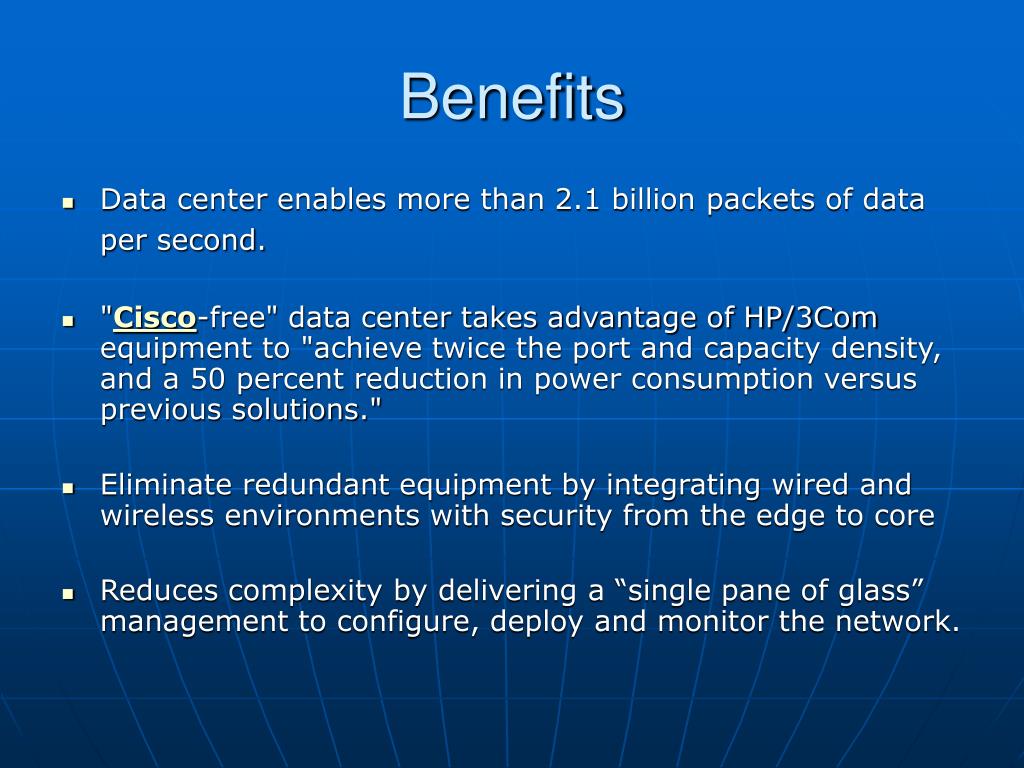 Benefits

Data center enables more than 2.1 billion packets of data per second.

"Cisco-free" data center takes advantage of HP/3Com equipment to "achieve twice the port and capacity density, and a 50 percent reduction in power consumption versus previous solutions."

Eliminate redundant equipment by integrating wired and wireless environments with security from the edge to core

Reduces complexity by delivering a “single pane of glass” management to configure, deploy and monitor the network.